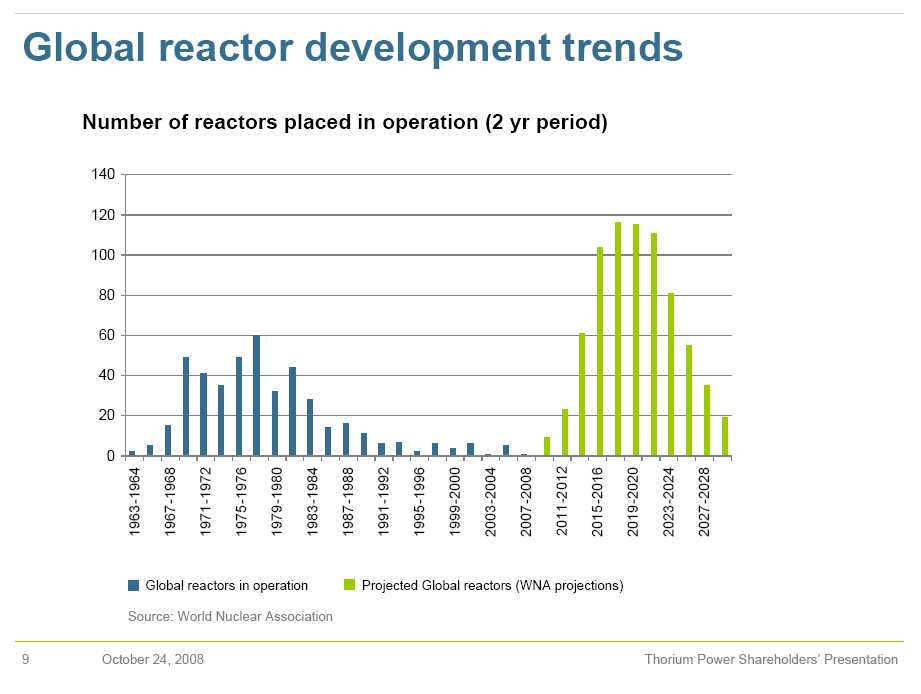 Global reactor development trends

Number of reactors placed in operation (2 yr period)

140
120
100
80
60
40
20
0

1963-1964
1967-1968
1971-1972
1975-1976
1979-1980
1983-1984
1987-1988
1991-1992
1995-1996
1999-2000
2003-2004
2007-2008
2011-2012
2015-2016
2019-2020
2023-2024
2027-2028

Global reactors in operation
Projected Global reactors (WNA projections)

Source: World Nuclear Association

9
October 24, 2008
Thorium Power Shareholders' Presentation